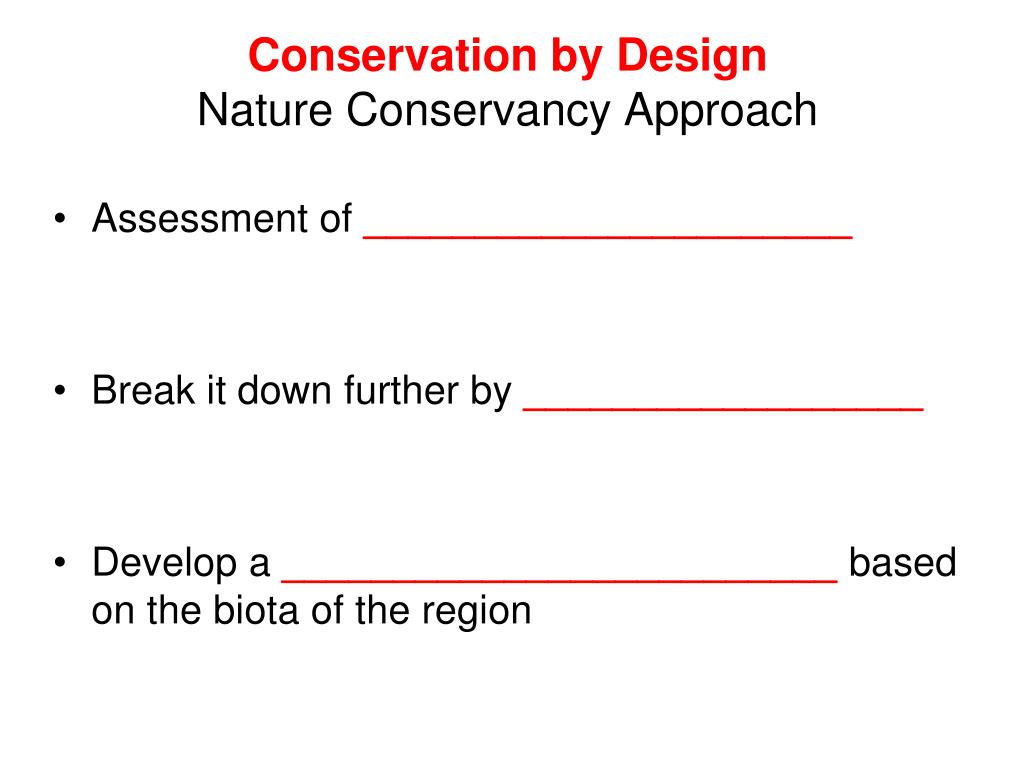 Conservation by Design
Nature Conservancy Approach

• Assessment of ______________________

• Break it down further by __________________

• Develop a _________________________ based on the biota of the region